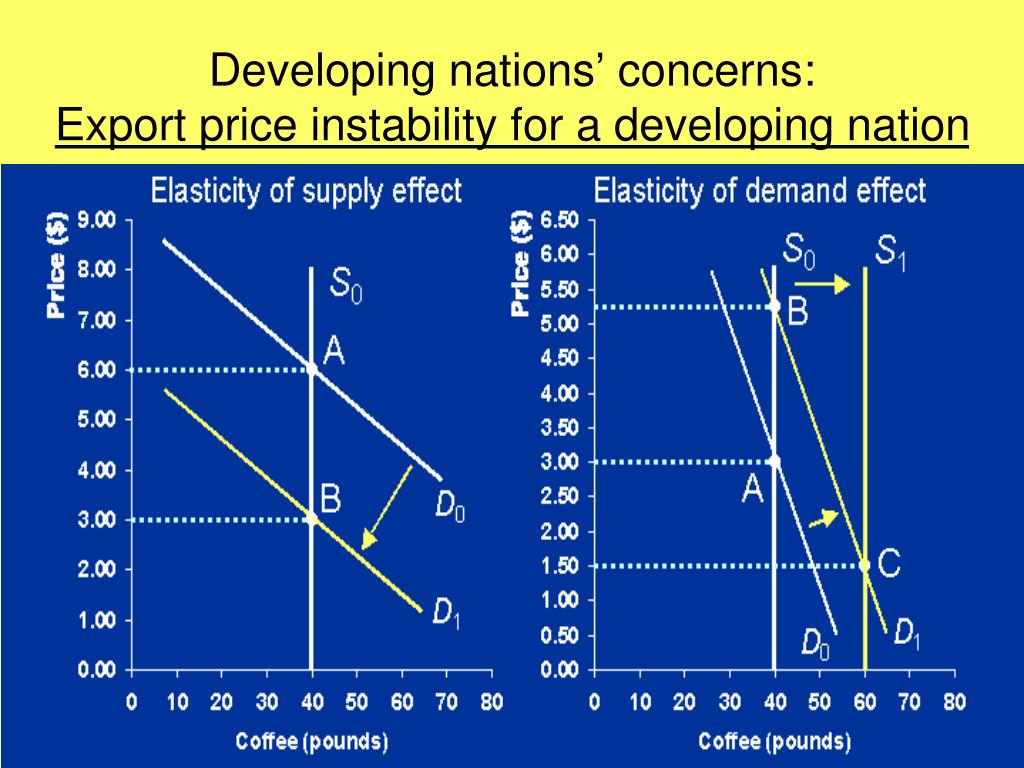 Developing nations' concerns:
Export price instability for a developing nation

Elasticity of supply effect

Price ($)

9.00
8.00
7.00
6.00
5.00
4.00
3.00
2.00
1.00
0.00

$S_0$
A
B
$D_0$
$D_1$

0 10 20 30 40 50 60 70 80

Coffee (pounds)

Elasticity of demand effect

Price ($)

6.50
6.00
5.50
5.00
4.50
4.00
3.50
3.00
2.50
2.00
1.50
1.00
0.50
0.00

$S_0$
$S_1$
B
A
C
$D_0$
$D_1$

0 10 20 30 40 50 60 70 80

Coffee (pounds)